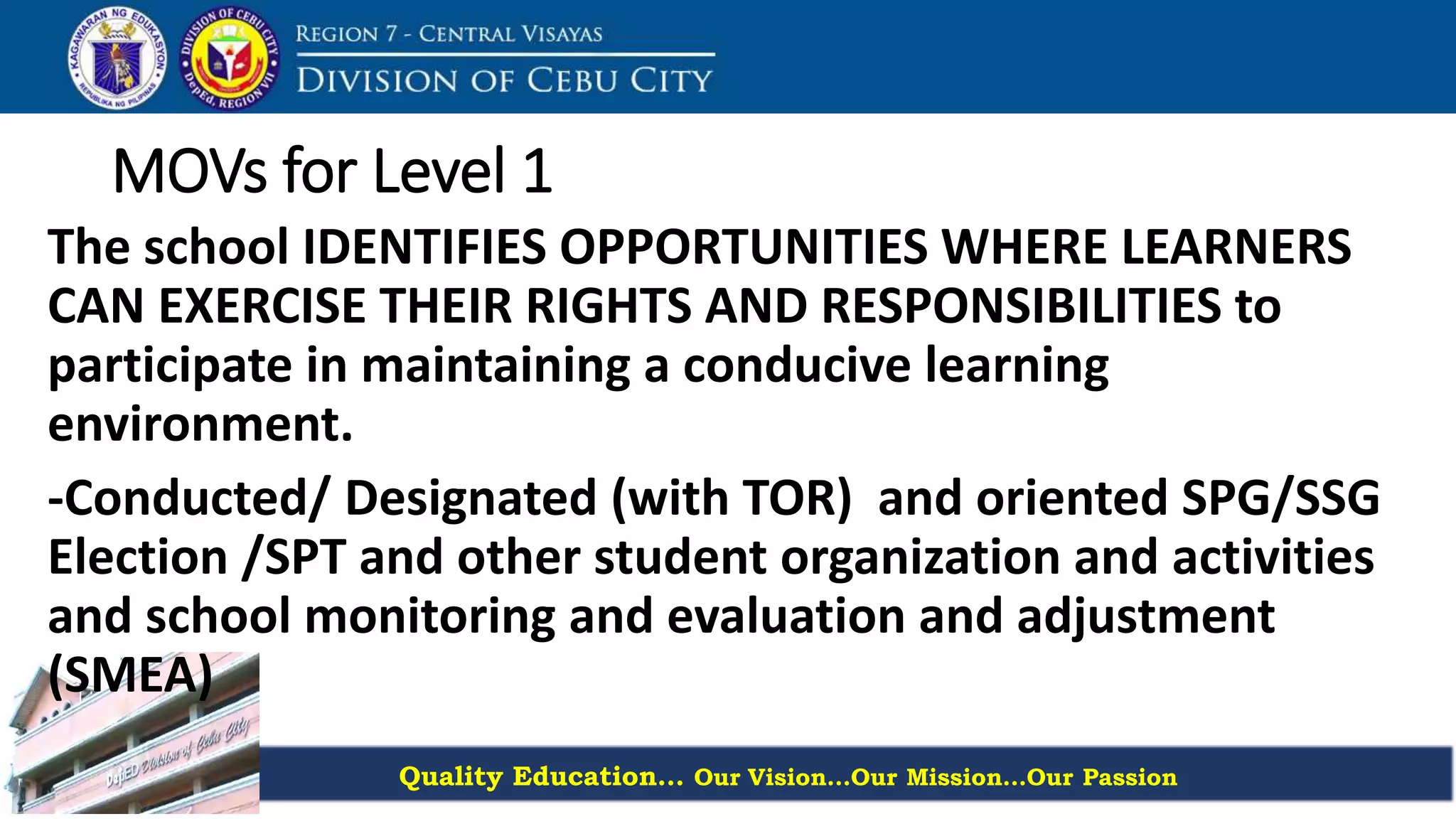 KAGAWARAN NG EDUKASYON
REPUBLIKA NG PILIPINAS

DIVISION OF CEBU CITY
DepEd, REGION VII

REGION 7 - CENTRAL VISAYAS
DIVISION OF CEBU CITY

MOVs for Level 1

The school IDENTIFIES OPPORTUNITIES WHERE LEARNERS CAN EXERCISE THEIR RIGHTS AND RESPONSIBILITIES to participate in maintaining a conducive learning environment.

-Conducted/ Designated (with TOR) and oriented SPG/SSG Election /SPT and other student organization and activities and school monitoring and evaluation and adjustment (SMEA)

DepED Division of Cebu City

Quality Education... Our Vision...Our Mission...Our Passion